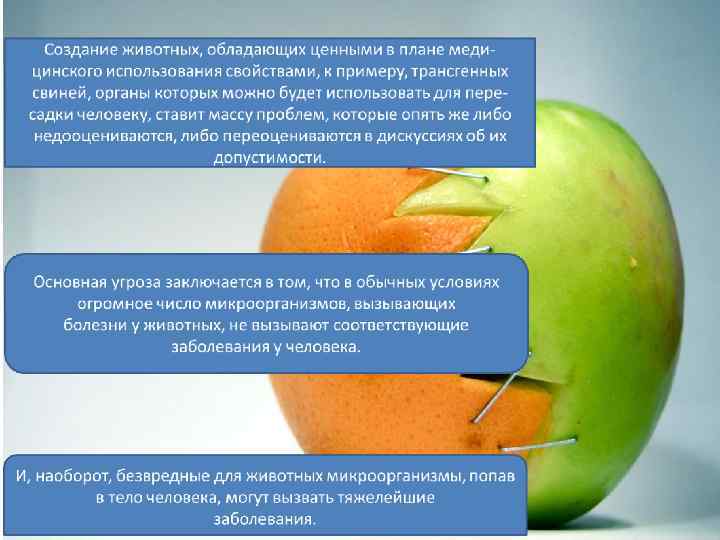 Создание животных, обладающих ценными в плане медицинского использования свойствами, к примеру, трансгенных свиней, органы которых можно будет использовать для пересадки человеку, ставит массу проблем, которые опять же либо недооцениваются, либо переоцениваются в дискуссиях об их допустимости.

Основная угроза заключается в том, что в обычных условиях огромное число микроорганизмов, вызывающих болезни у животных, не вызывают соответствующие заболевания у человека.

И, наоборот, безвредные для животных микроорганизмы, попав в тело человека, могут вызвать тяжелейшие заболевания.